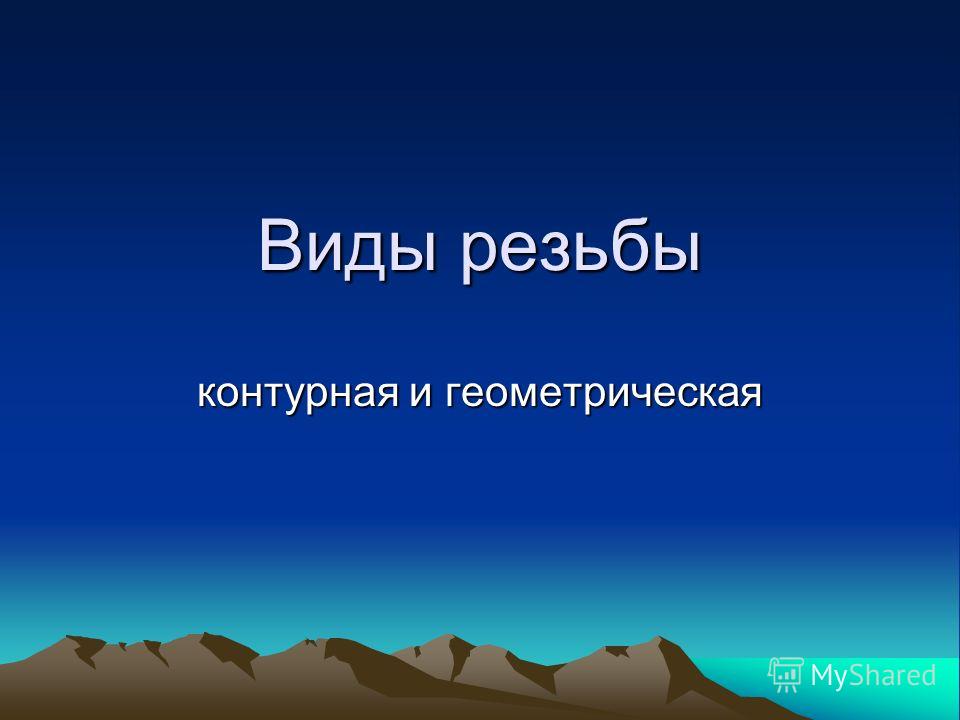 Виды резьбы

контурная и геометрическая

MyShared